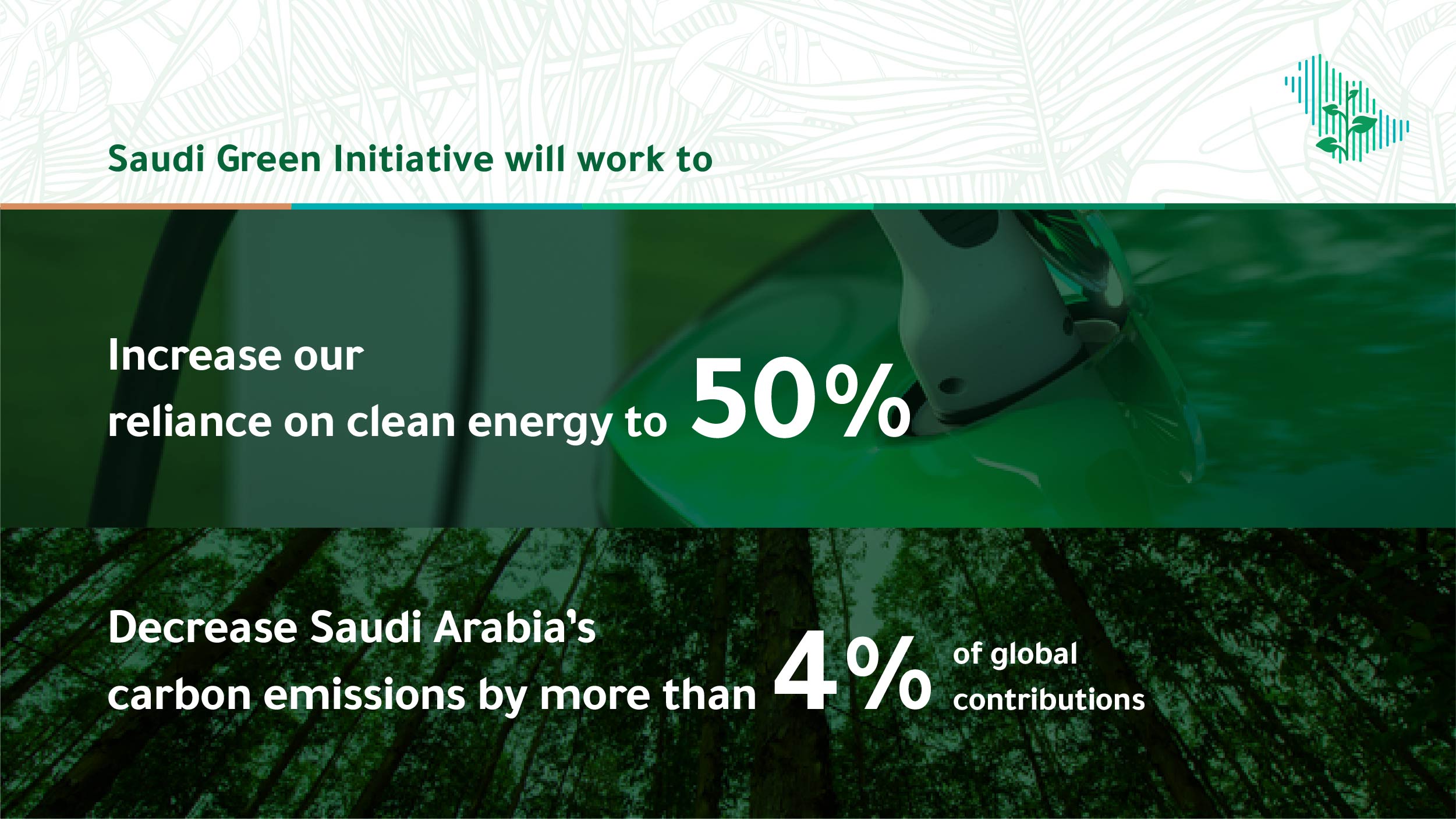 Saudi Green Initiative will work to

Increase our reliance on clean energy to 50%

Decrease Saudi Arabia's carbon emissions by more than 4% of global contributions